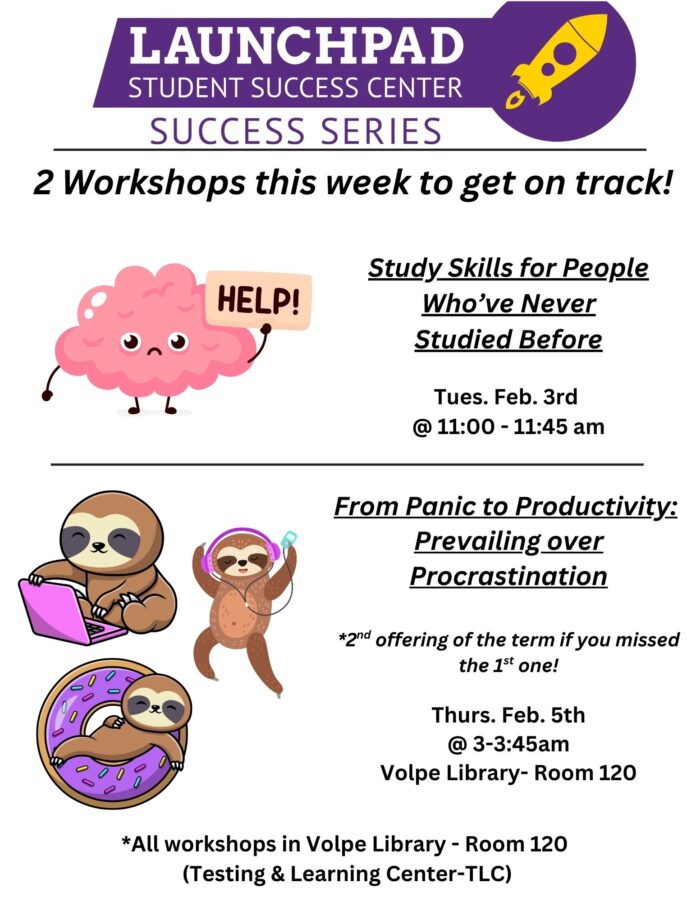 LAUNCHPAD
STUDENT SUCCESS CENTER
SUCCESS SERIES

2 Workshops this week to get on track!

HELP!

Study Skills for People Who've Never Studied Before

Tues. Feb. 3rd
@ 11:00 - 11:45 am

From Panic to Productivity: Prevailing over Procrastination

*2$^{nd}$ offering of the term if you missed the 1$^{st}$ one!

Thurs. Feb. 5th
@ 3-3:45am
Volpe Library- Room 120

*All workshops in Volpe Library - Room 120
(Testing & Learning Center-TLC)